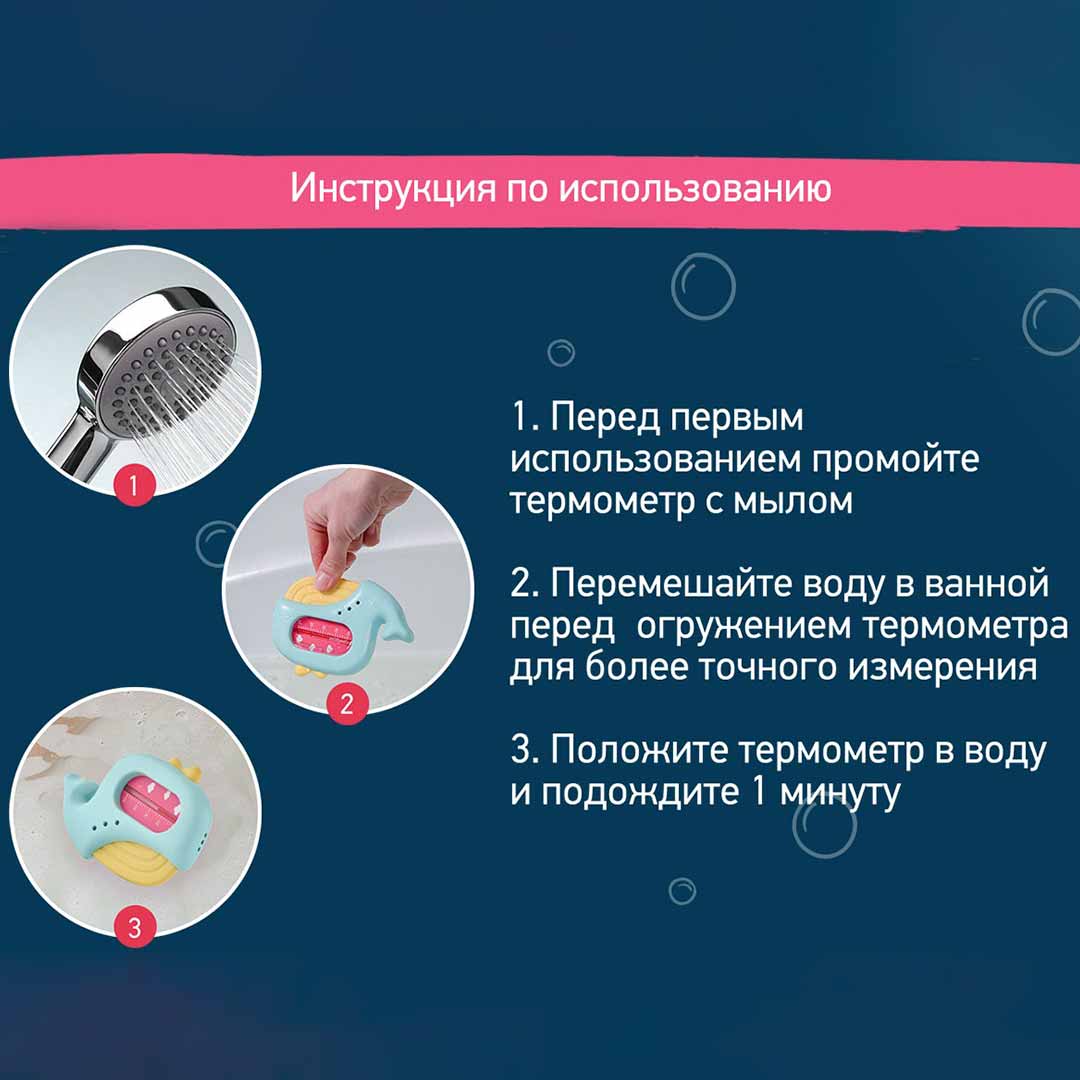 Инструкция по использованию

1

2

3

1. Перед первым использованием промойте термометр с мылом

2. Перемешайте воду в ванной перед огружением термометра для более точного измерения

3. Положите термометр в воду и подождите 1 минуту